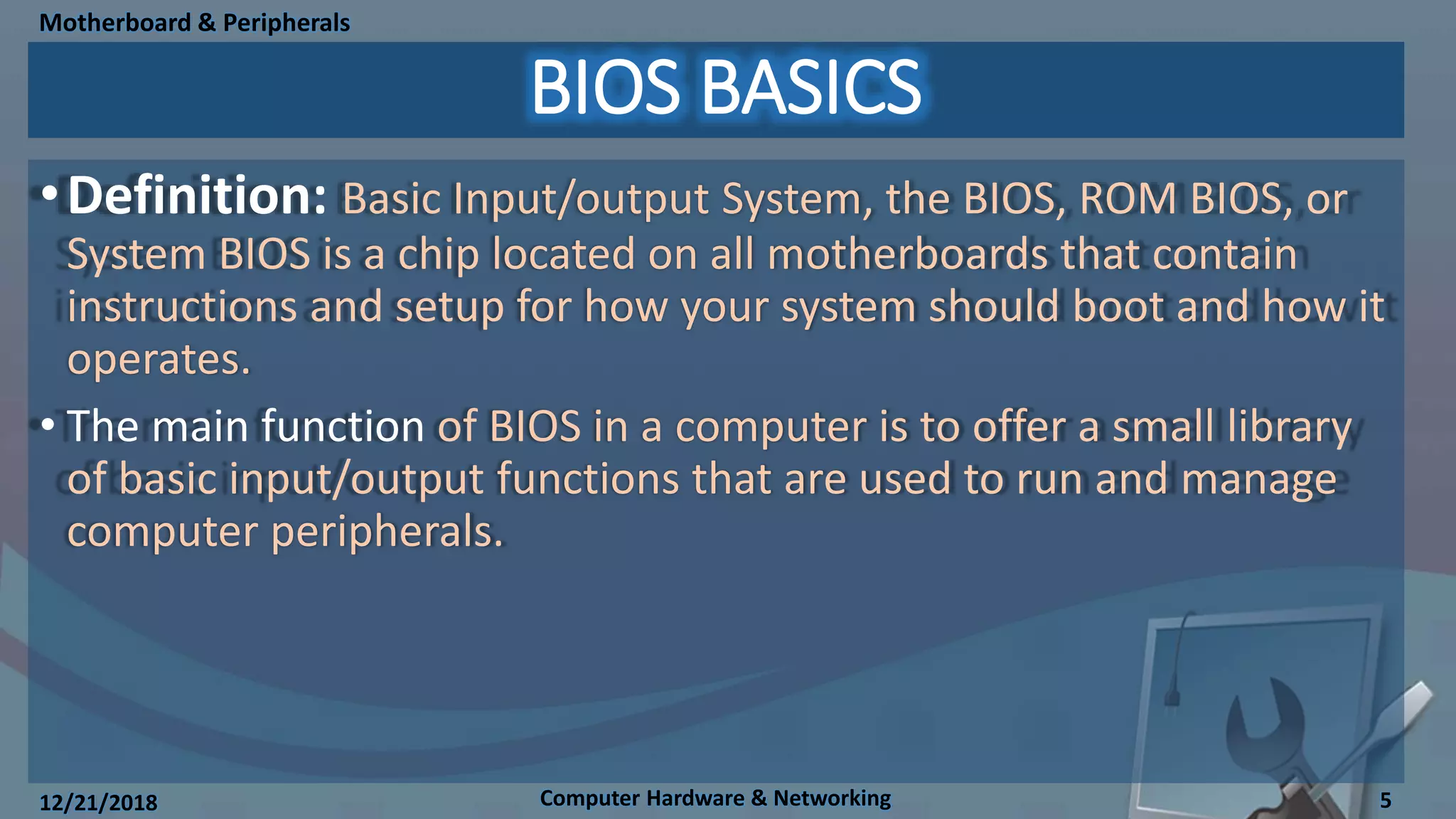 Motherboard & Peripherals

BIOS BASICS

• Definition: Basic Input/output System, the BIOS, ROM BIOS, or System BIOS is a chip located on all motherboards that contain instructions and setup for how your system should boot and how it operates.

• The main function of BIOS in a computer is to offer a small library of basic input/output functions that are used to run and manage computer peripherals.

12/21/2018

Computer Hardware & Networking

5